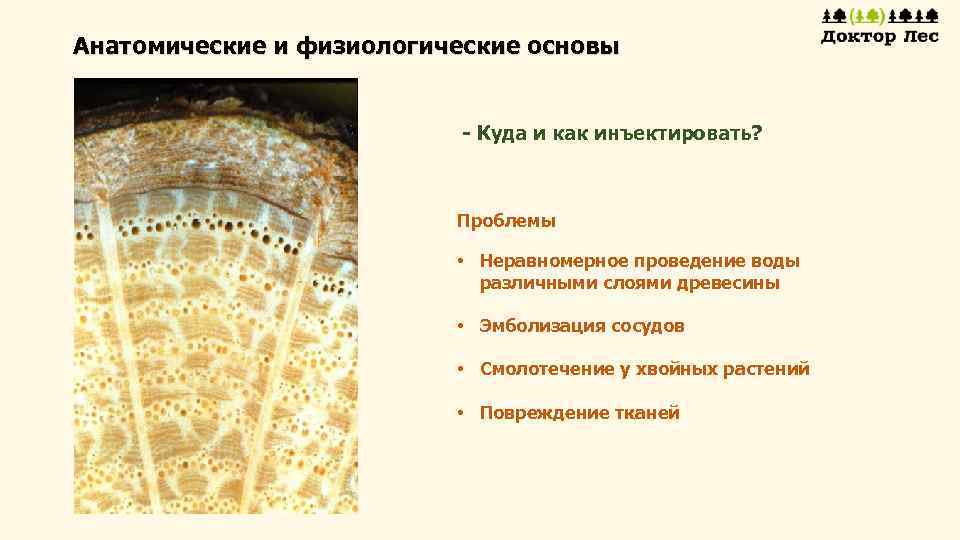 Анатомические и физиологические основы

Доктор Лес

- Куда и как инъектировать?

Проблемы

• Неравномерное проведение воды различными слоями древесины

• Эмболизация сосудов

• Смолотечение у хвойных растений

• Повреждение тканей